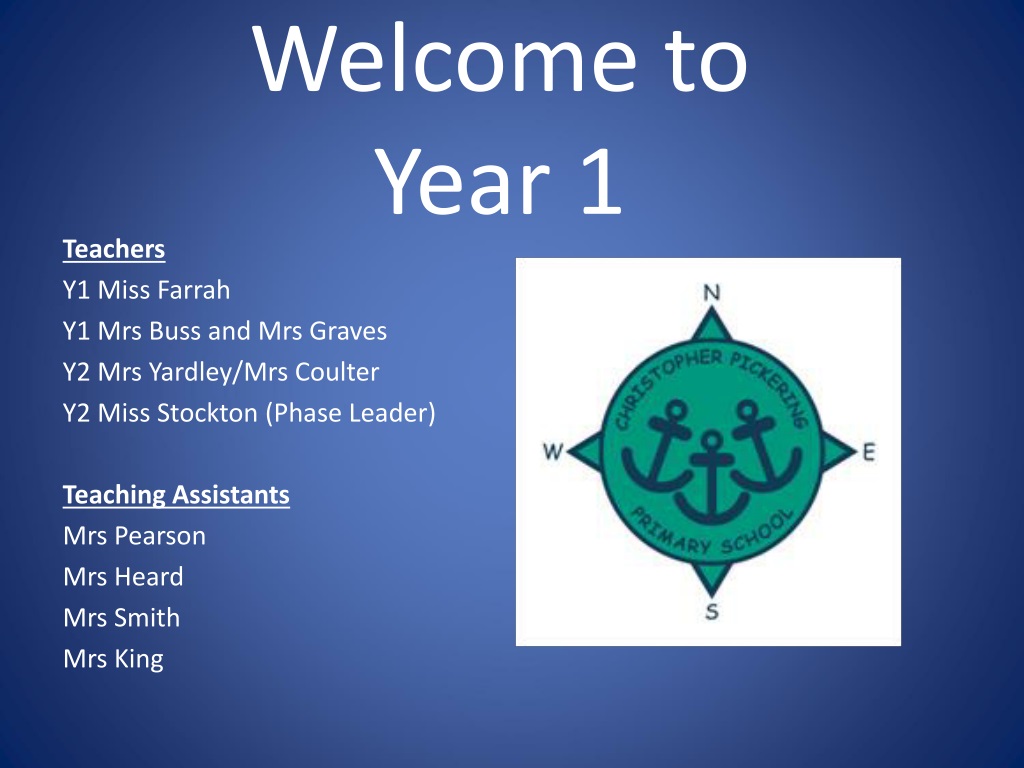 Welcome to Year 1

Teachers
Y1 Miss Farrah
Y1 Mrs Buss and Mrs Graves
Y2 Mrs Yardley/Mrs Coulter
Y2 Miss Stockton (Phase Leader)

Teaching Assistants
Mrs Pearson
Mrs Heard
Mrs Smith
Mrs King

N
W
E
S
CHRISTOPHER PICKERING
PRIMARY SCHOOL